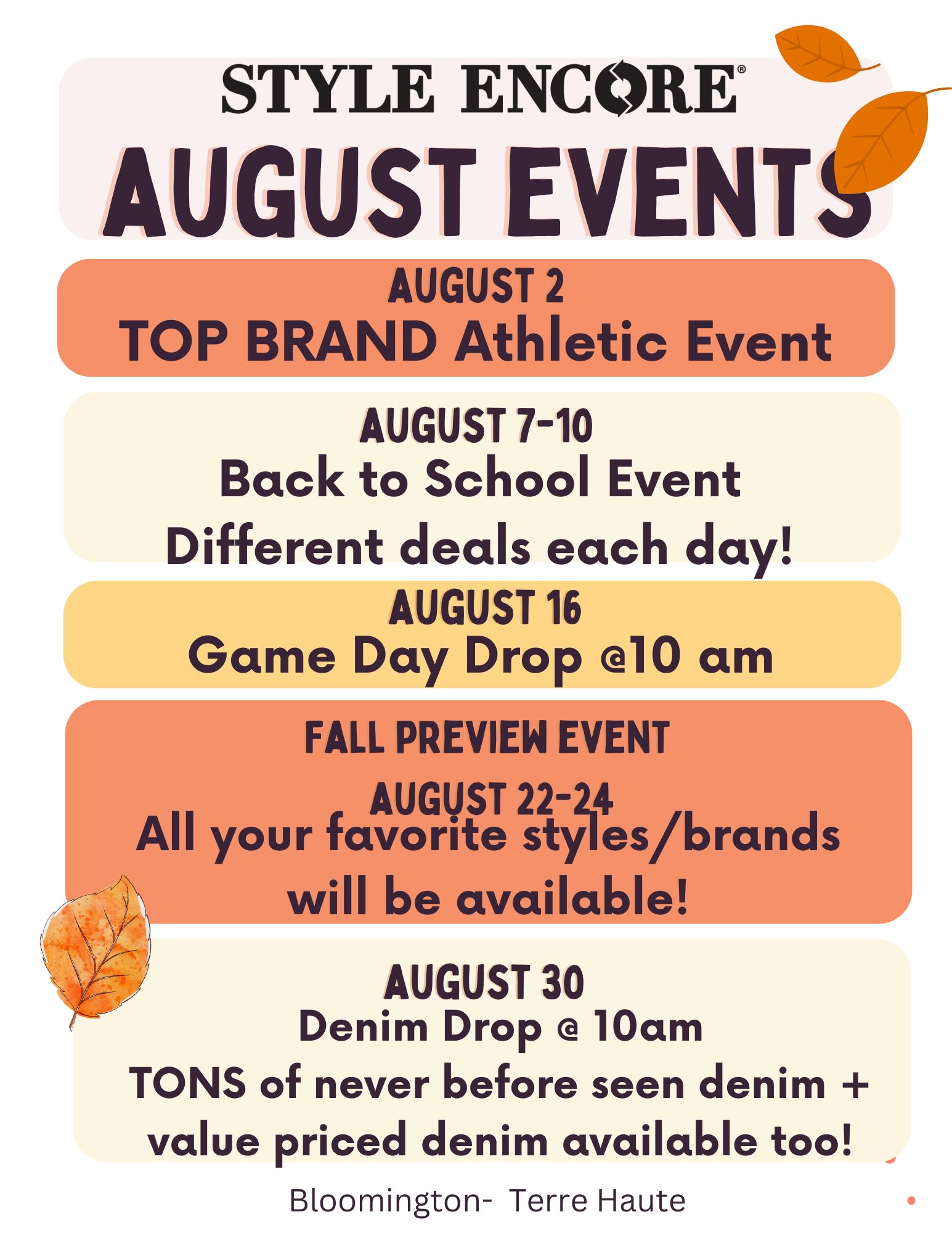 STYLE ENCORE®

AUGUST EVENTS

AUGUST 2
TOP BRAND Athletic Event

AUGUST 7-10
Back to School Event
Different deals each day!

AUGUST 16
Game Day Drop @10 am

FALL PREVIEW EVENT

AUGUST 22-24
All your favorite styles/brands will be available!

AUGUST 30
Denim Drop @ 10am
TONS of never before seen denim + value priced denim available too!

Bloomington- Terre Haute